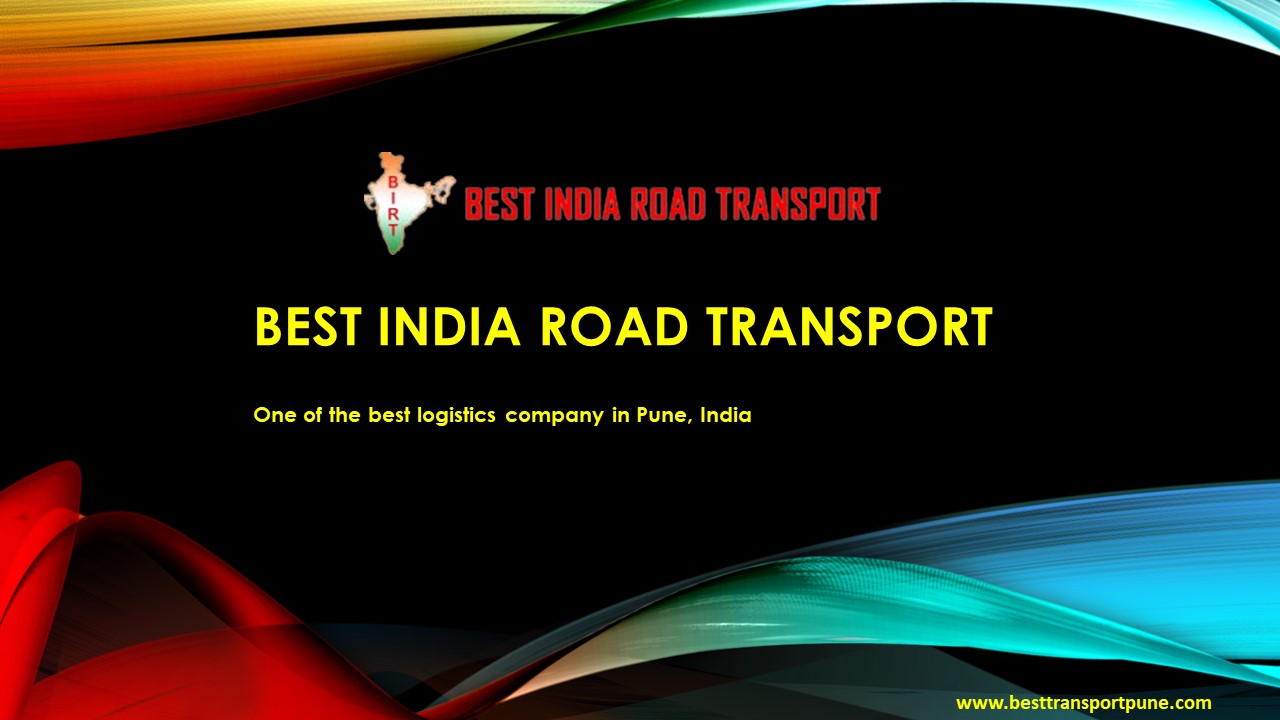 BIRT

BEST INDIA ROAD TRANSPORT

BEST INDIA ROAD TRANSPORT

One of the best logistics company in Pune, India

www.besttransportpune.com